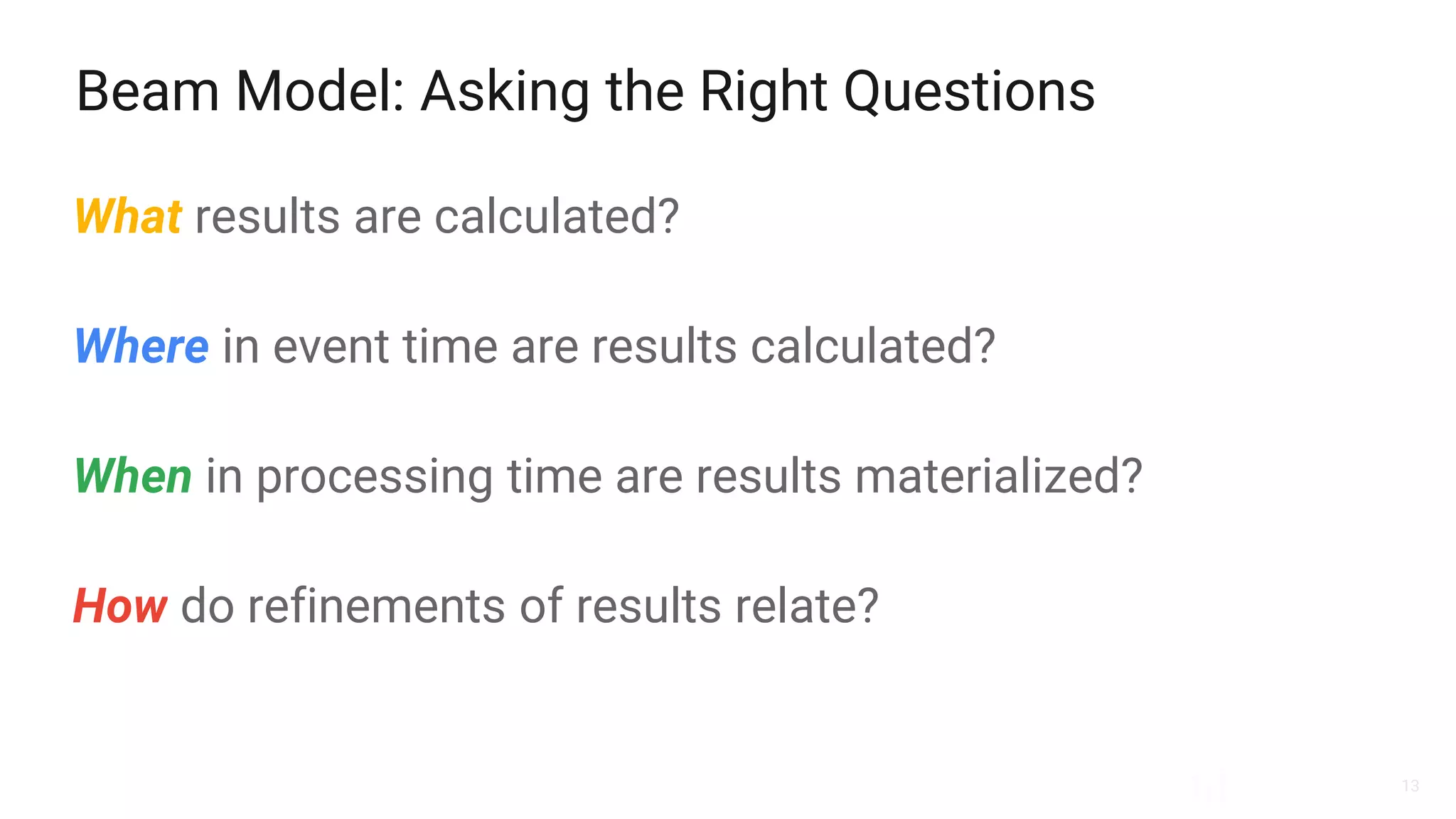 Beam Model: Asking the Right Questions

What results are calculated?

Where in event time are results calculated?

When in processing time are results materialized?

How do refinements of results relate?

13